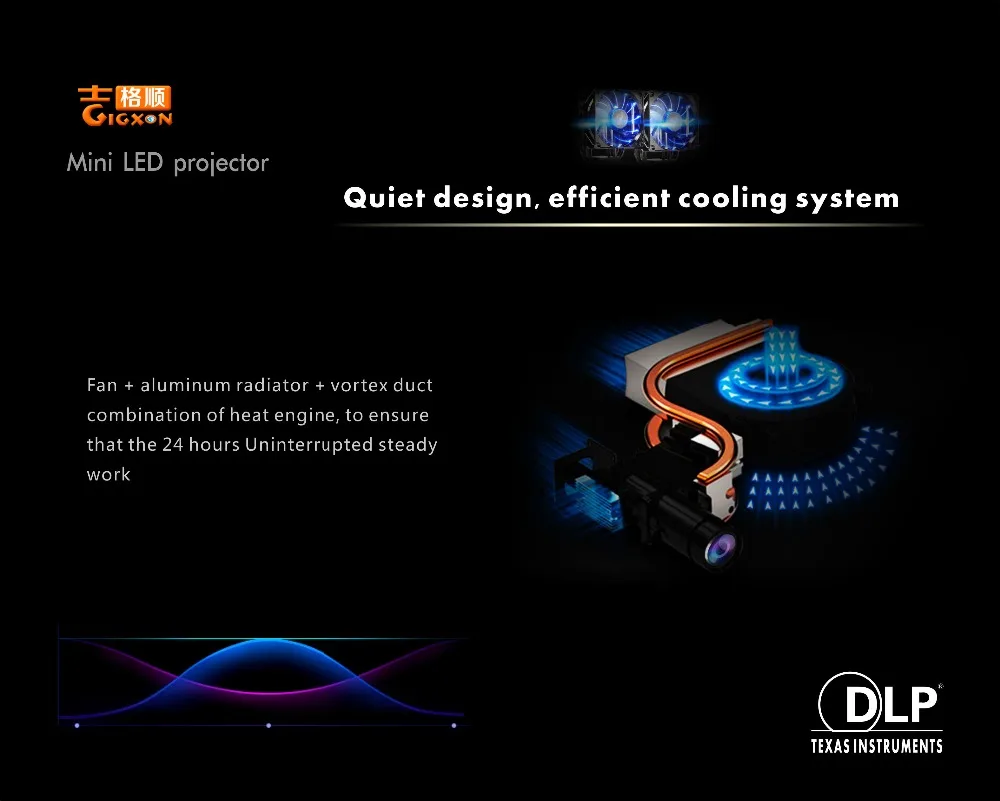 吉格顺
GIGXON
Mini LED projector

Quiet design, efficient cooling system

Fan + aluminum radiator + vortex duct combination of heat engine, to ensure that the 24 hours Uninterrupted steady work

DLP
TEXAS INSTRUMENTS